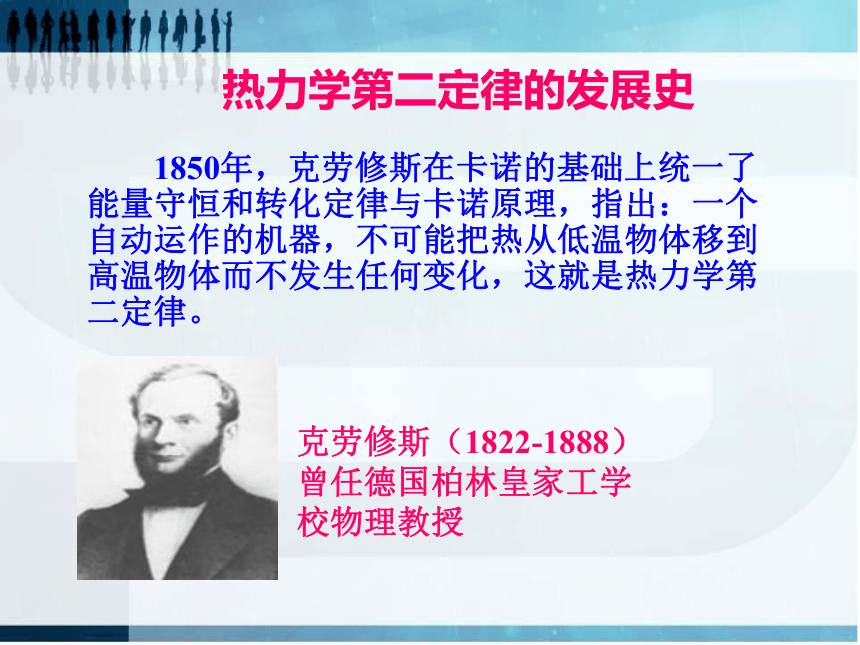 热力学第二定律的发展史

1850年，克劳修斯在卡诺的基础上统一了能量守恒和转化定律与卡诺原理，指出：一个自动运作的机器，不可能把热从低温物体移到高温物体而不发生任何变化，这就是热力学第二定律。

克劳修斯（1822-1888）
曾任德国柏林皇家工学校物理教授